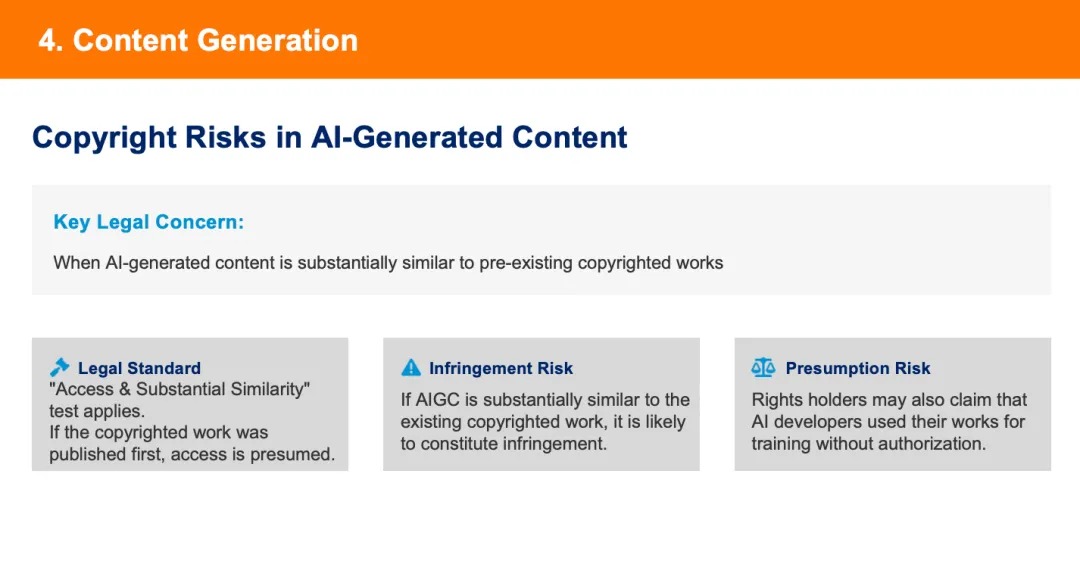 4. Content Generation

Copyright Risks in AI-Generated Content

Key Legal Concern:

When AI-generated content is substantially similar to pre-existing copyrighted works

Legal Standard
"Access & Substantial Similarity" test applies.
If the copyrighted work was published first, access is presumed.

Infringement Risk
If AIGC is substantially similar to the existing copyrighted work, it is likely to constitute infringement.

Presumption Risk
Rights holders may also claim that AI developers used their works for training without authorization.